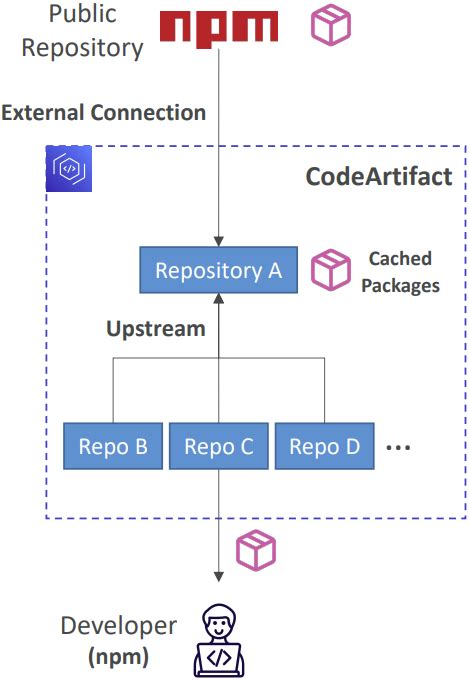 Public Repository

npm

External Connection

CodeArtifact

Repository A

Cached Packages

Upstream

Repo B

Repo C

Repo D

...

Developer (npm)